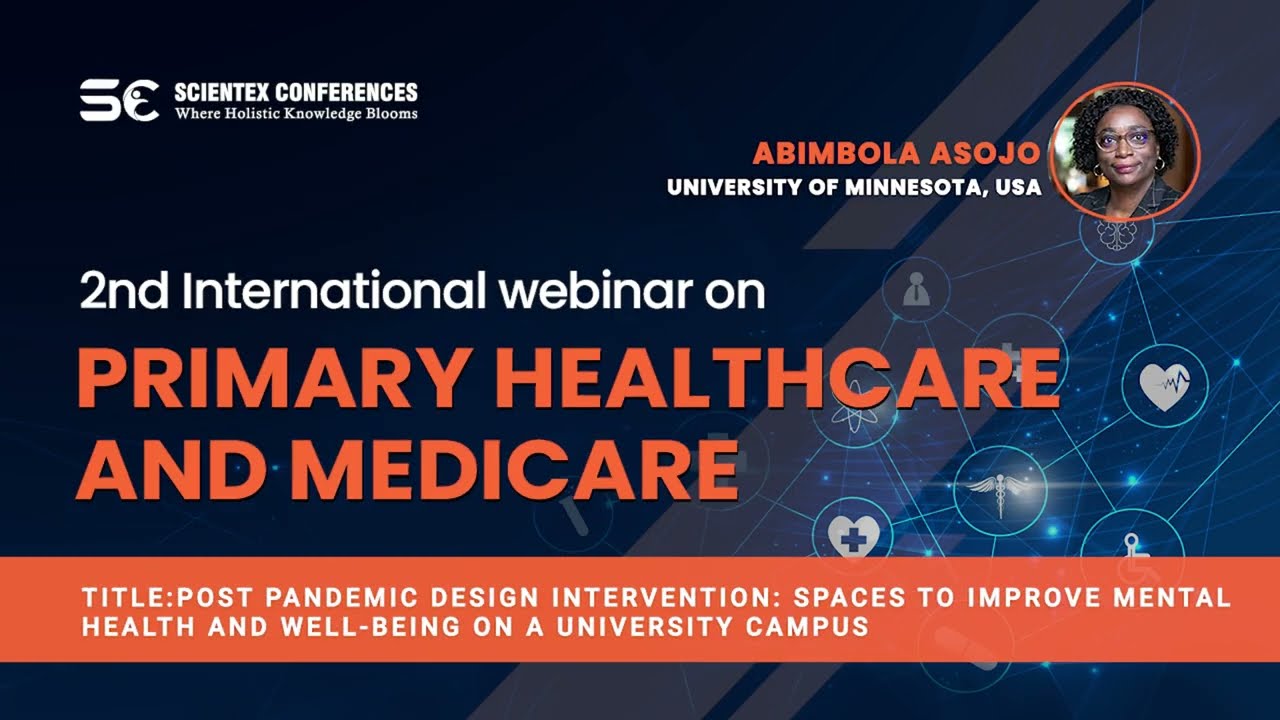 SCIENTEX CONFERENCES
Where Holistic Knowledge Blooms

ABIMBOLA ASOJO
UNIVERSITY OF MINNESOTA, USA

2nd International webinar on

PRIMARY HEALTHCARE AND MEDICARE

TITLE:POST PANDEMIC DESIGN INTERVENTION: SPACES TO IMPROVE MENTAL HEALTH AND WELL-BEING ON A UNIVERSITY CAMPUS